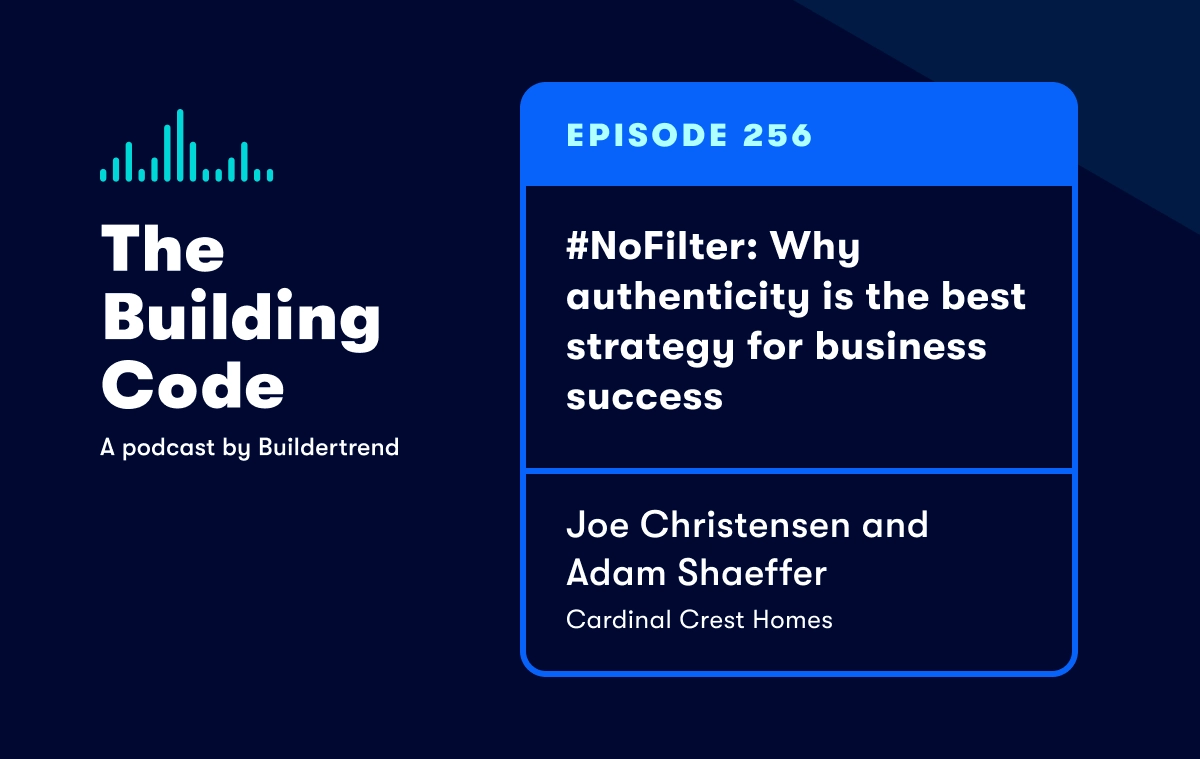 The Building Code

A podcast by Buildertrend

EPISODE 256

#NoFilter: Why authenticity is the best strategy for business success

Joe Christensen and Adam Shaeffer

Cardinal Crest Homes